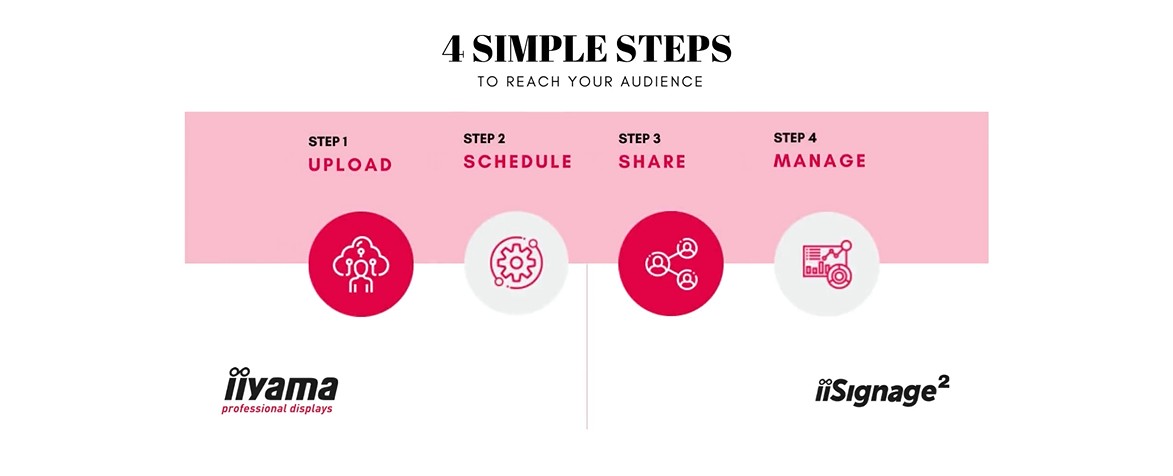 4 SIMPLE STEPS
TO REACH YOUR AUDIENCE

STEP 1
UPLOAD

STEP 2
SCHEDULE

STEP 3
SHARE

STEP 4
MANAGE

iiyama
professional displays

iiSignage$^2$